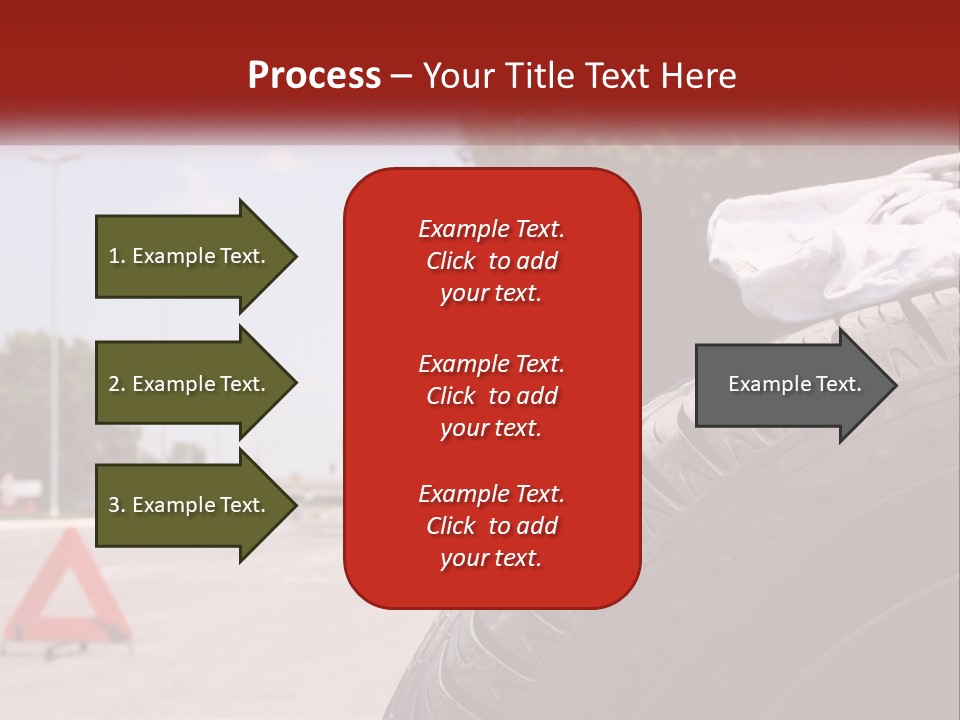 Process – Your Title Text Here

1. Example Text.

2. Example Text.

3. Example Text.

Example Text. Click to add your text.

Example Text. Click to add your text.

Example Text. Click to add your text.

Example Text.